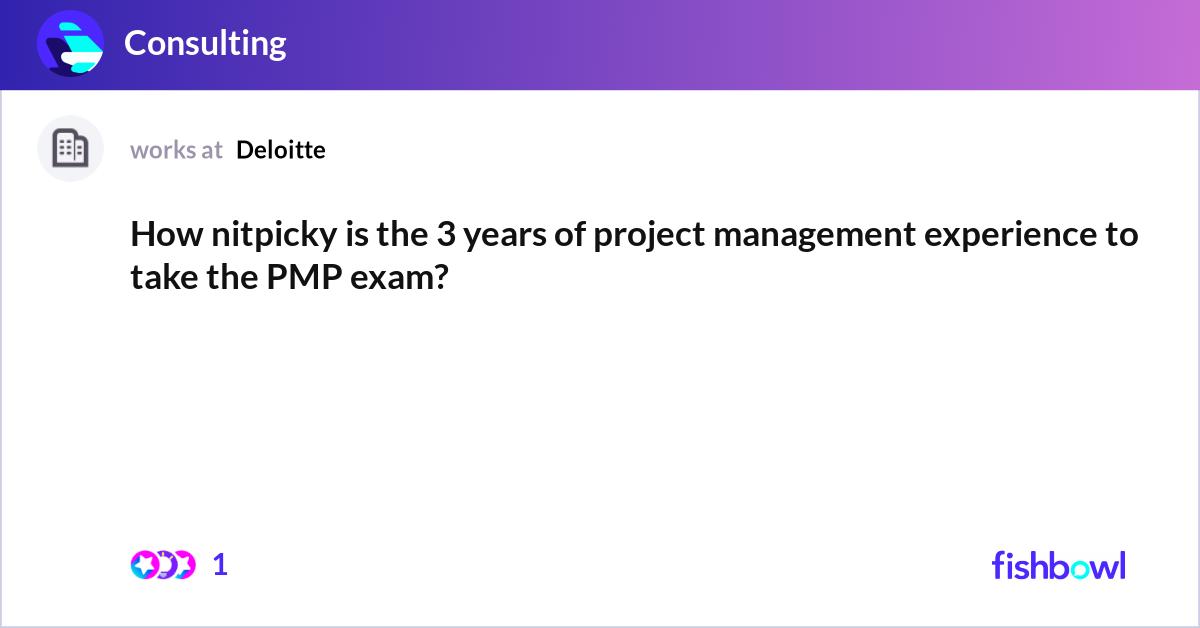 Consulting

works at Deloitte

How nitpicky is the 3 years of project management experience to take the PMP exam?

1

fishbowl